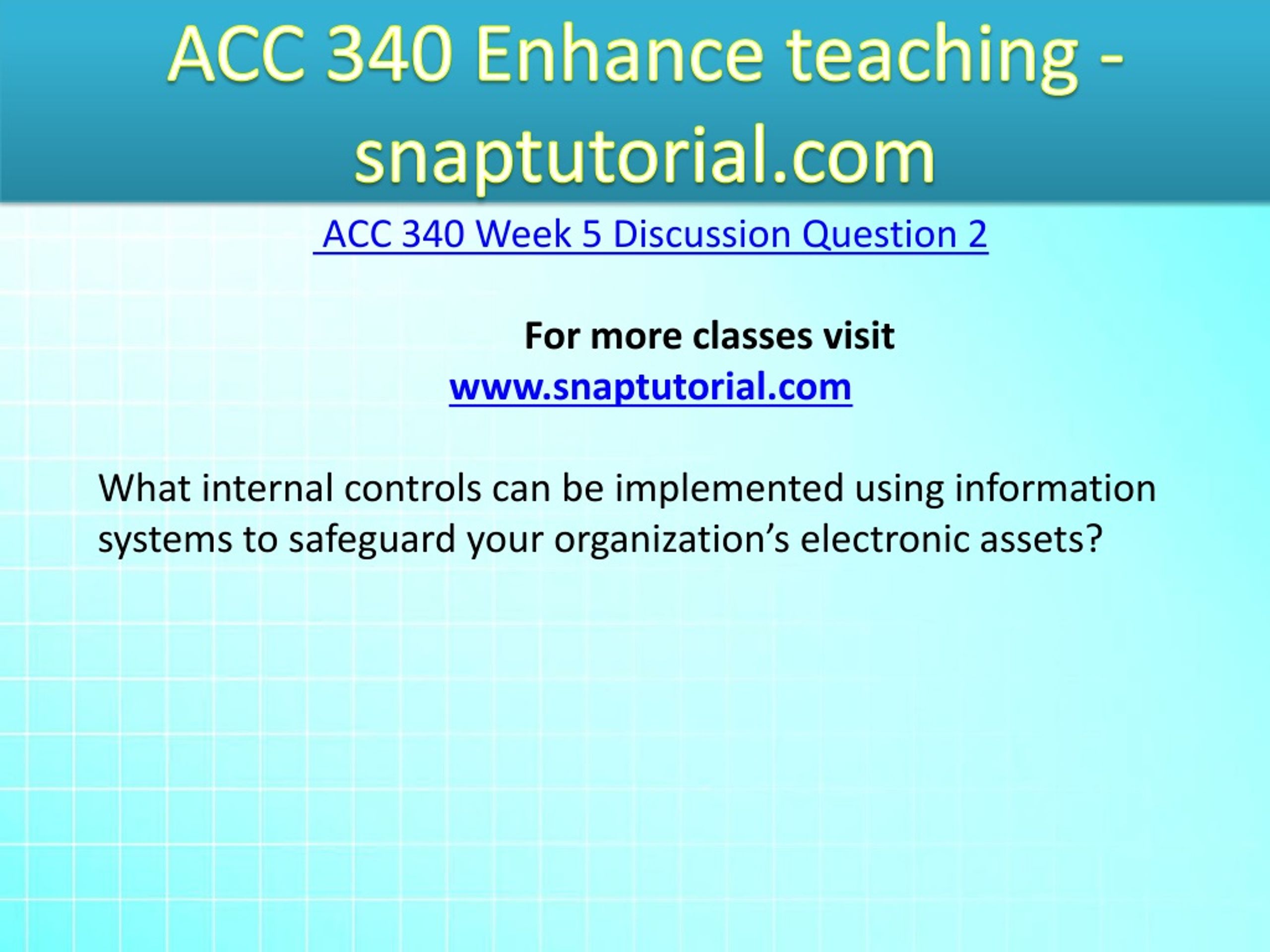 ACC 340 Enhance teaching - snaptutorial.com

ACC 340 Week 5 Discussion Question 2

For more classes visit
www.snaptutorial.com

What internal controls can be implemented using information systems to safeguard your organization’s electronic assets?